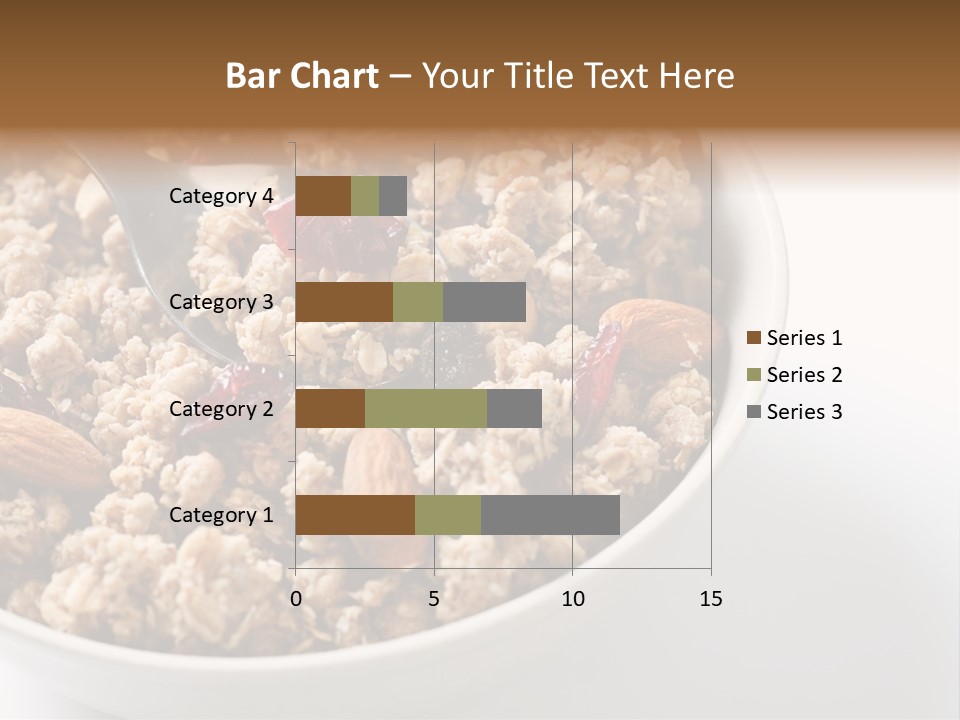 Bar Chart – Your Title Text Here

Category 4
Category 3
Category 2
Category 1

0
5
10
15

Series 1
Series 2
Series 3